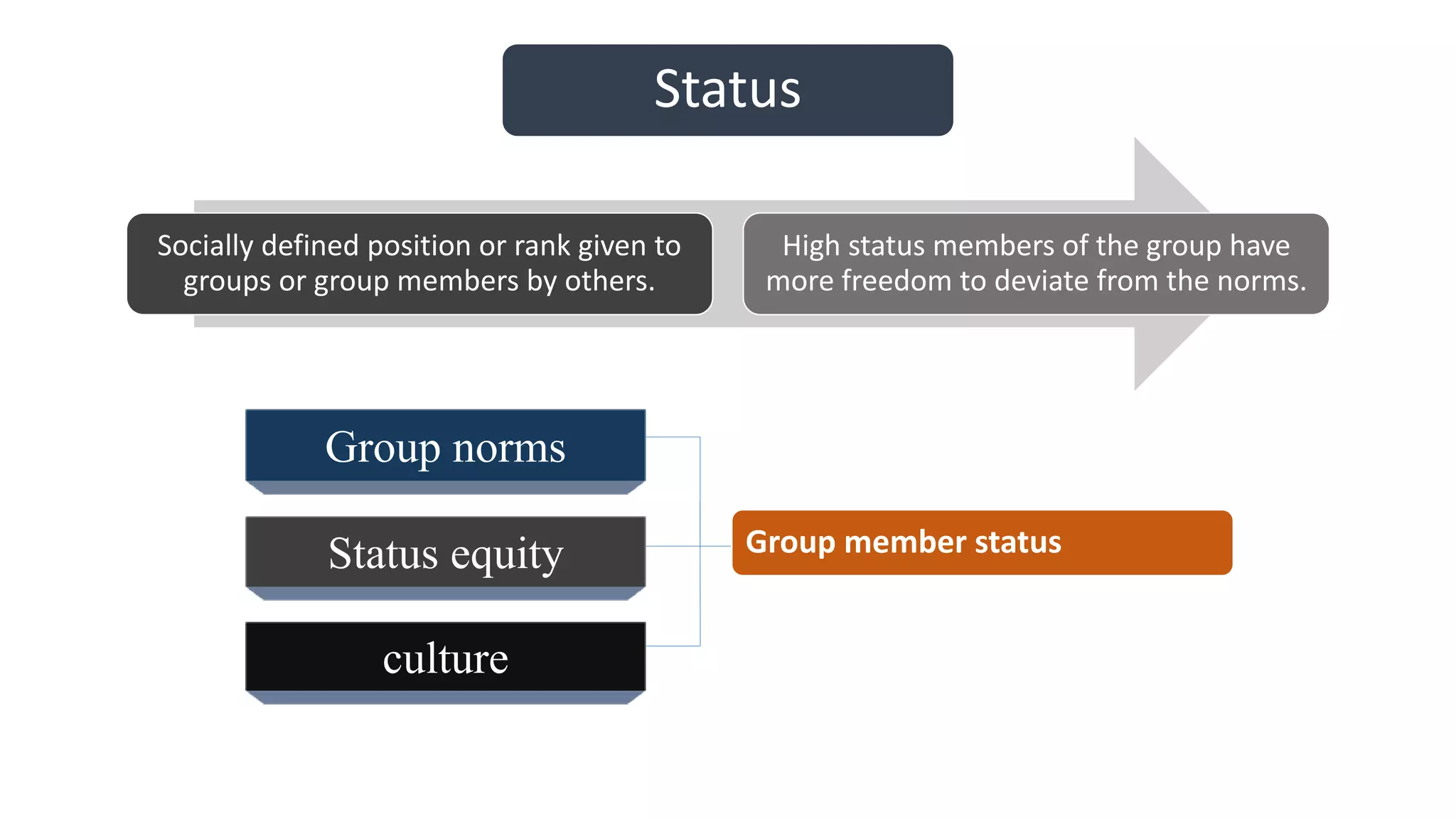 Status

Socially defined position or rank given to groups or group members by others.

High status members of the group have more freedom to deviate from the norms.

Group norms

Status equity

culture

Group member status